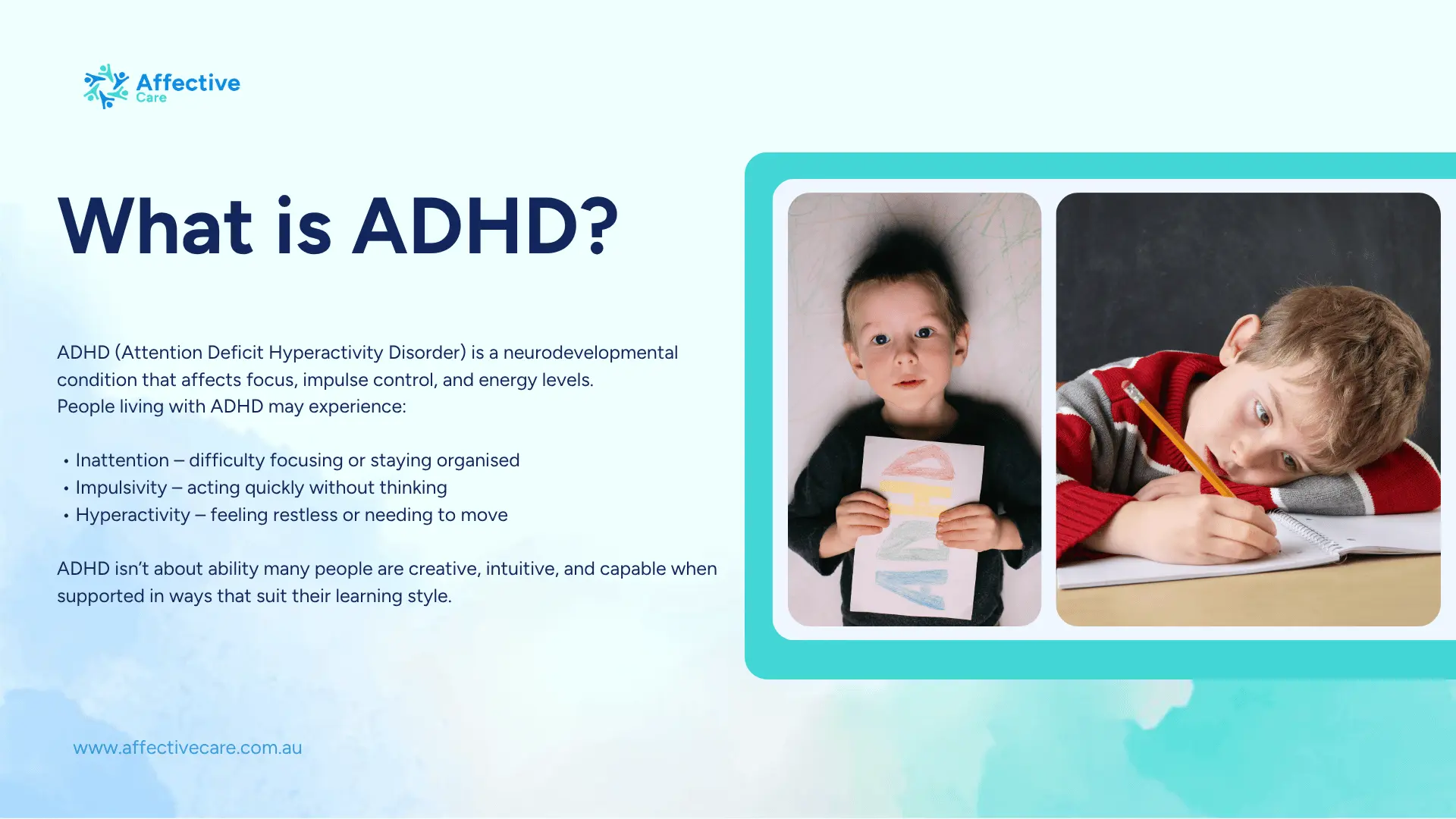 Affective Care

What is ADHD?

ADHD (Attention Deficit Hyperactivity Disorder) is a neurodevelopmental condition that affects focus, impulse control, and energy levels.
People living with ADHD may experience:

• Inattention – difficulty focusing or staying organised
• Impulsivity – acting quickly without thinking
• Hyperactivity – feeling restless or needing to move

ADHD isn't about ability many people are creative, intuitive, and capable when supported in ways that suit their learning style.

ADHD

www.affectivecare.com.au